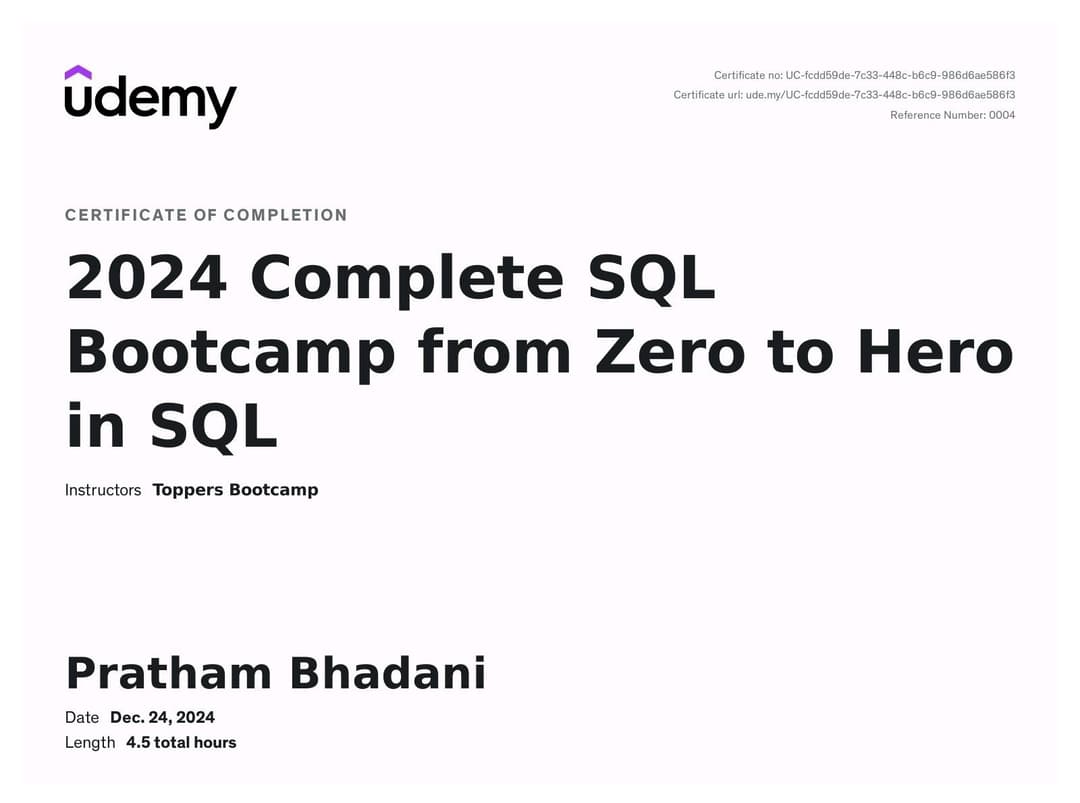 udemy

Certificate no: UC-fcdd59de-7c33-448c-b6c9-986d6ae586f3
Certificate url: ude.my/UC-fcdd59de-7c33-448c-b6c9-986d6ae586f3
Reference Number: 0004

CERTIFICATE OF COMPLETION

2024 Complete SQL Bootcamp from Zero to Hero in SQL

Instructors Toppers Bootcamp

Pratham Bhadani

Date Dec. 24, 2024
Length 4.5 total hours